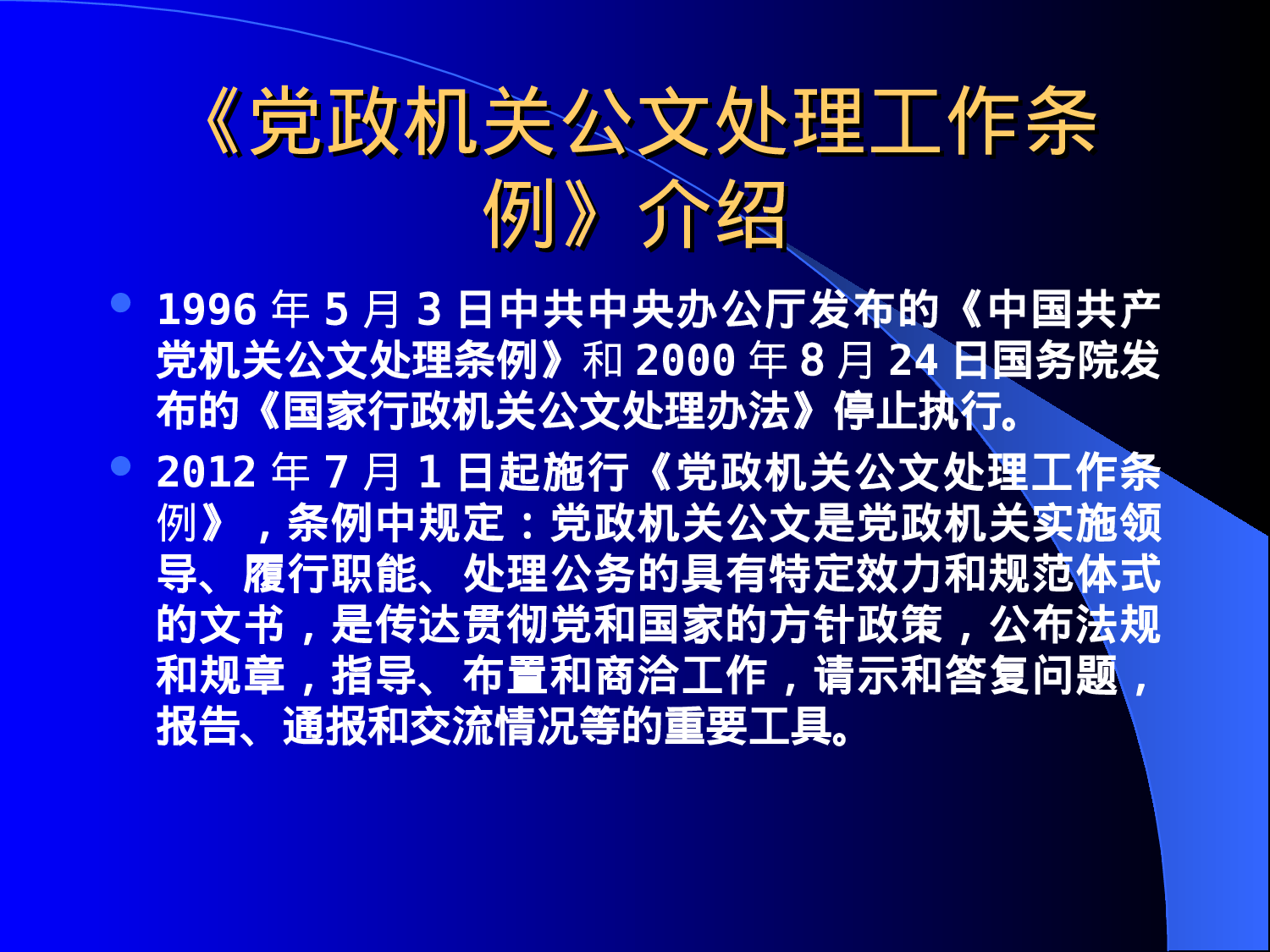 《党政机关公文处理工作条例》介绍

- 1996 年 5 月 3 日中共中央办公厅发布的《中国共产党机关公文处理条例》和 2000 年 8 月 24 日国务院发布的《国家行政机关公文处理办法》停止执行。
- 2012 年 7 月 1 日起施行《党政机关公文处理工作条例》，条例中规定：党政机关公文是党政机关实施领导、履行职能、处理公务的具有特定效力和规范体式的文书，是传达贯彻党和国家的方针政策，公布法规和规章，指导、布置和商洽工作，请示和答复问题，报告、通报和交流情况等的重要工具。